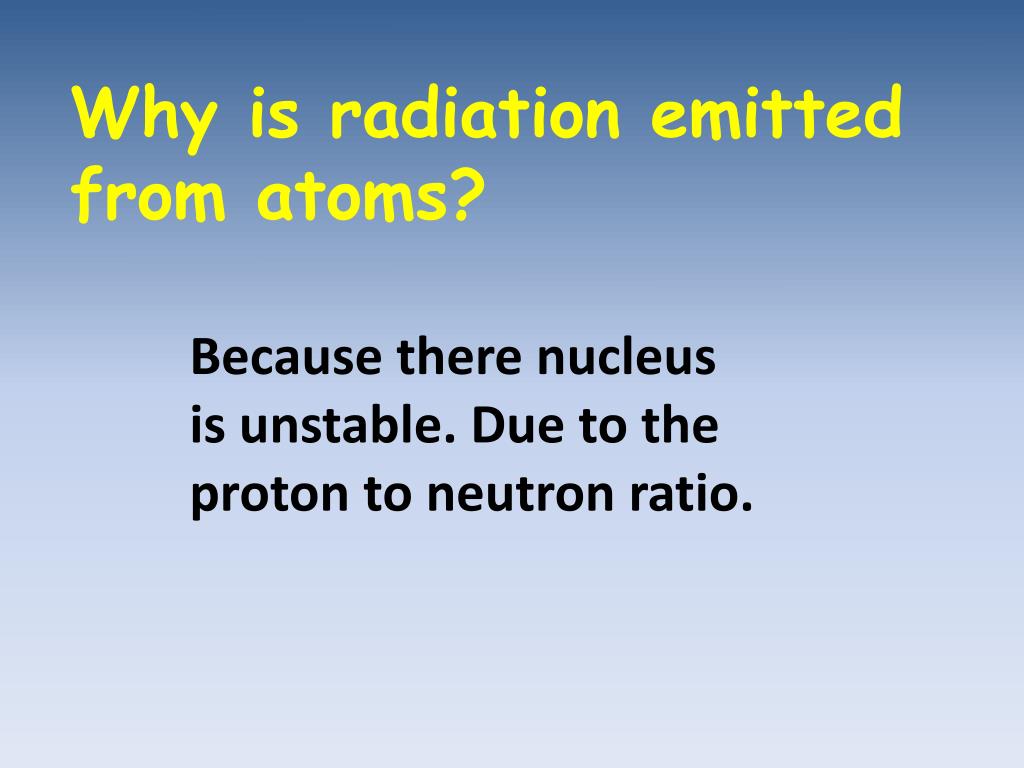 Why is radiation emitted from atoms?

Because there nucleus is unstable. Due to the proton to neutron ratio.